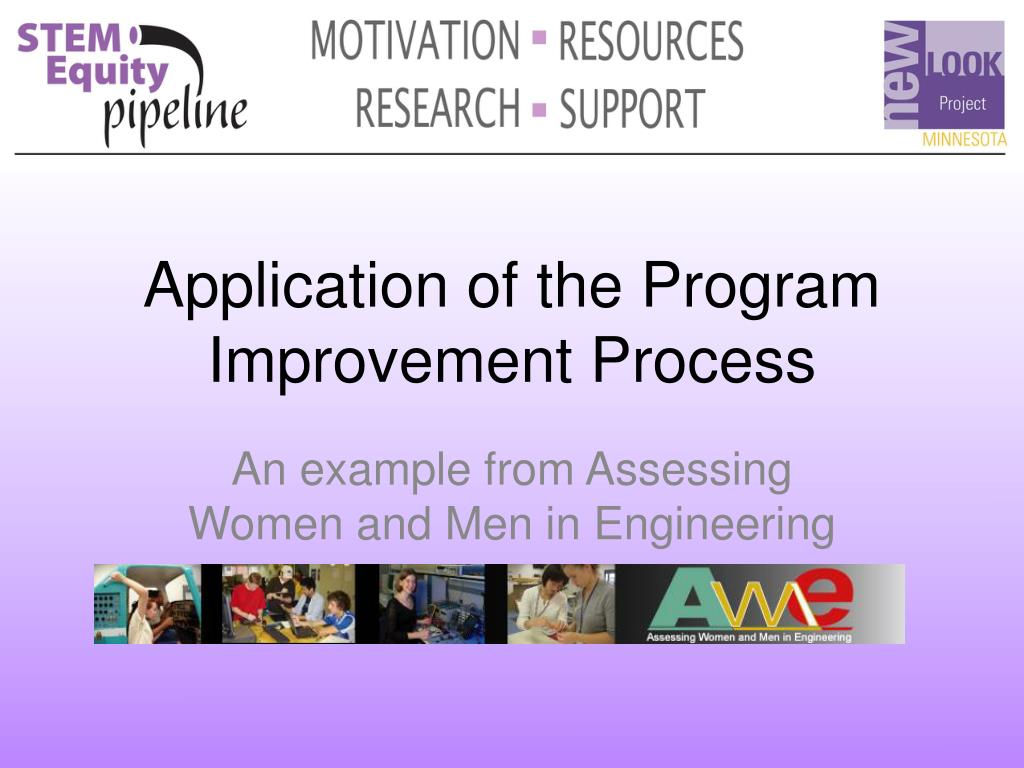 STEM Equity pipeline

MOTIVATION ▪ RESOURCES
RESEARCH ▪ SUPPORT

new LOOK Project MINNESOTA

Application of the Program Improvement Process

An example from Assessing Women and Men in Engineering

AWE
Assessing Women and Men in Engineering